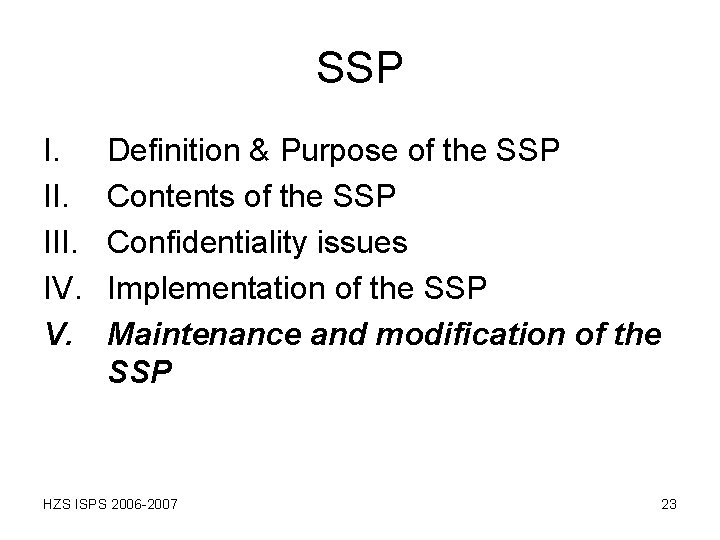 SSP

I. Definition & Purpose of the SSP
II. Contents of the SSP
III. Confidentiality issues
IV. Implementation of the SSP
V. Maintenance and modification of the SSP

HZS ISPS 2006-2007

23